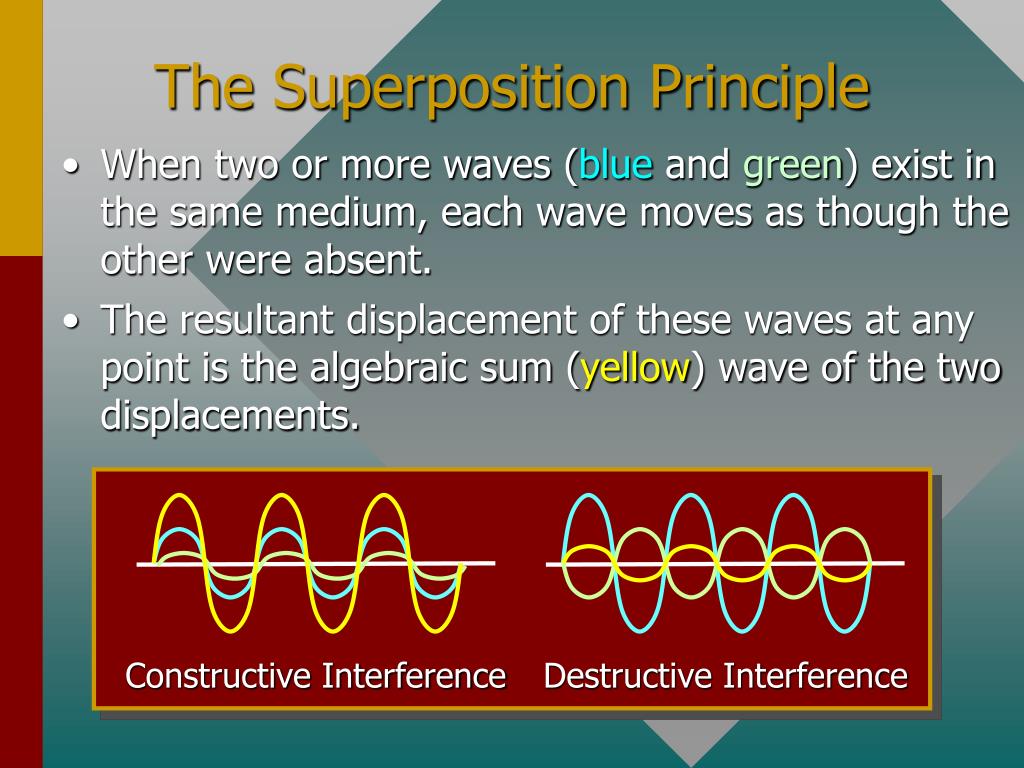 The Superposition Principle

• When two or more waves (blue and green) exist in the same medium, each wave moves as though the other were absent.

• The resultant displacement of these waves at any point is the algebraic sum (yellow) wave of the two displacements.

Constructive Interference

Destructive Interference